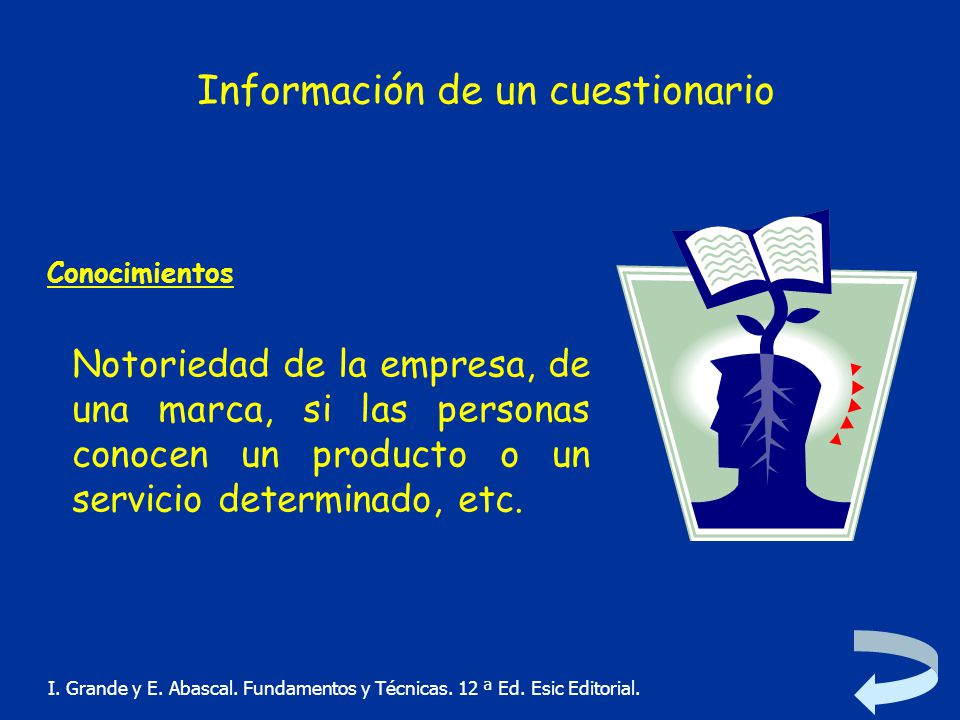 Información de un cuestionario

Conocimientos

Notoriedad de la empresa, de una marca, si las personas conocen un producto o un servicio determinado, etc.

I. Grande y E. Abascal. Fundamentos y Técnicas. 12 ª Ed. Esic Editorial.